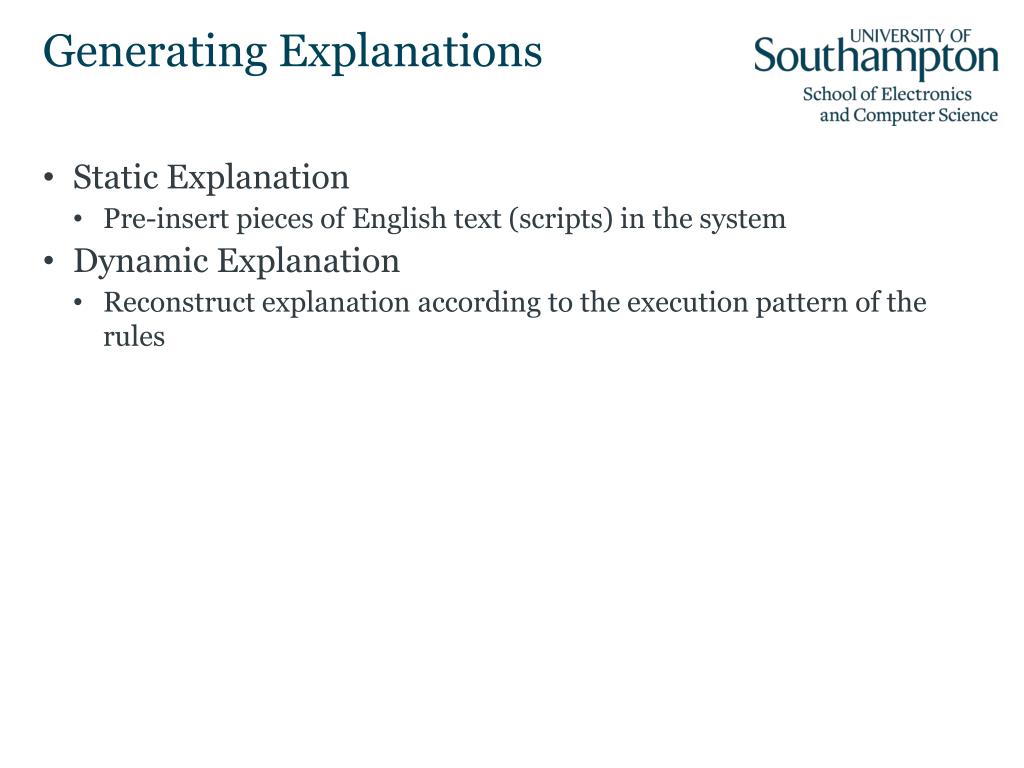 Generating Explanations

UNIVERSITY OF
Southampton
School of Electronics
and Computer Science

• Static Explanation
  • Pre-insert pieces of English text (scripts) in the system
• Dynamic Explanation
  • Reconstruct explanation according to the execution pattern of the rules